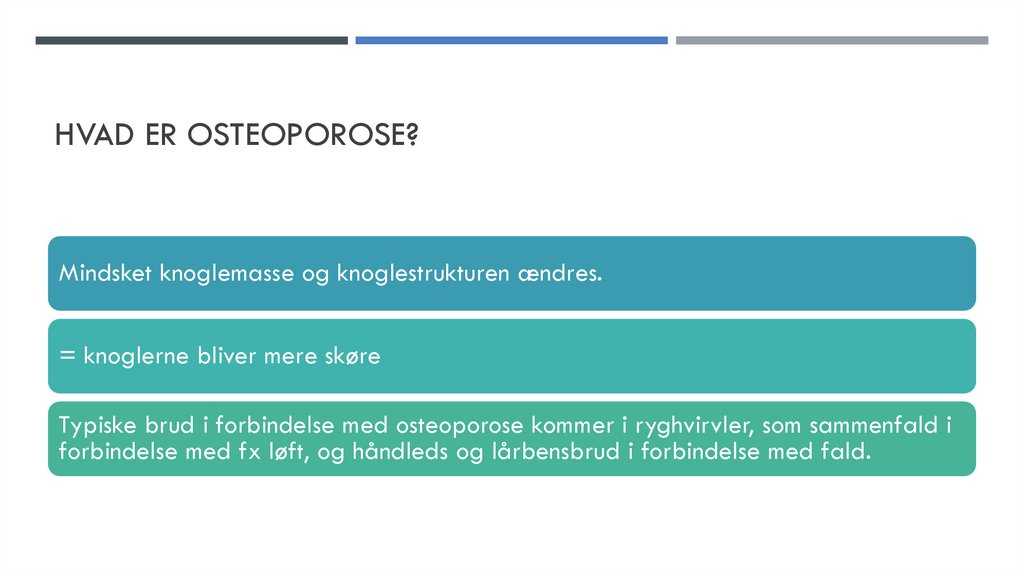 HVAD ER OSTEOPOROSE?

Mindsket knoglemasse og knoglestrukturen ændres.

= knoglerne bliver mere skøre

Typiske brud i forbindelse med osteoporose kommer i ryghvirvler, som sammenfald i forbindelse med fx løft, og håndleds og lårbensbrud i forbindelse med fald.